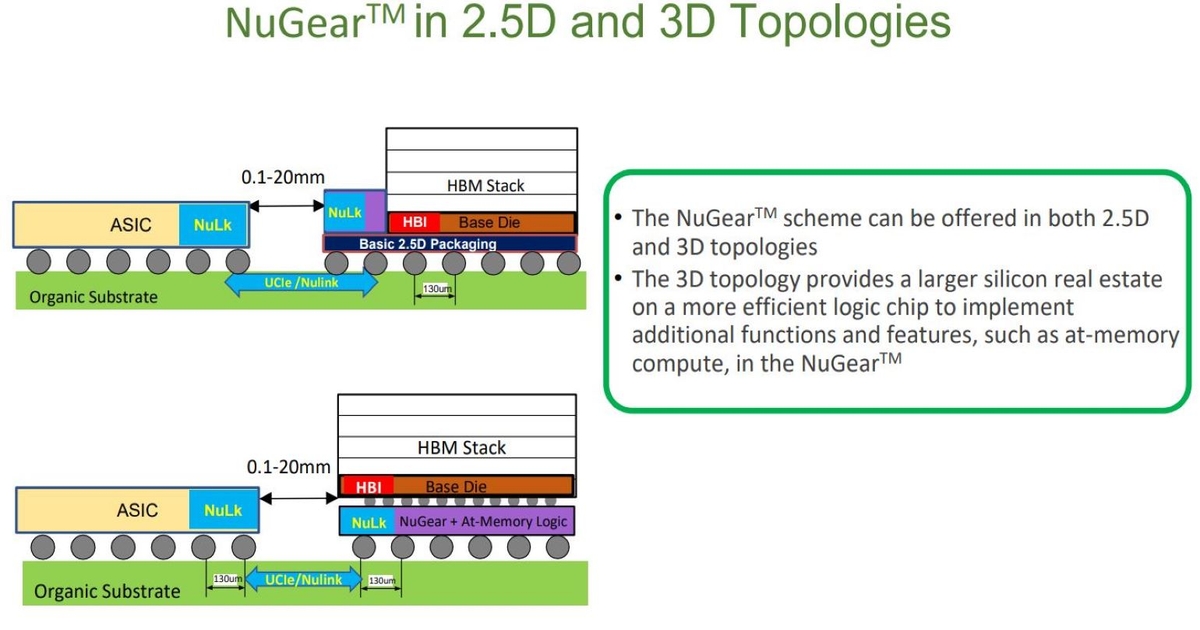 NuGear$^{TM}$ in 2.5D and 3D Topologies

0.1-20mm

HBM Stack

ASIC

NuLk

NuLk

HBI

Base Die

Basic 2.5D Packaging

UCIe /Nulink

130um

Organic Substrate

HBM Stack

0.1-20mm

HBI

Base Die

ASIC

NuLk

NuLk

NuGear + At-Memory Logic

130um

UCIe/Nulink

130um

Organic Substrate

• The NuGear$^{TM}$ scheme can be offered in both 2.5D and 3D topologies

• The 3D topology provides a larger silicon real estate on a more efficient logic chip to implement additional functions and features, such as at-memory compute, in the NuGear$^{TM}$